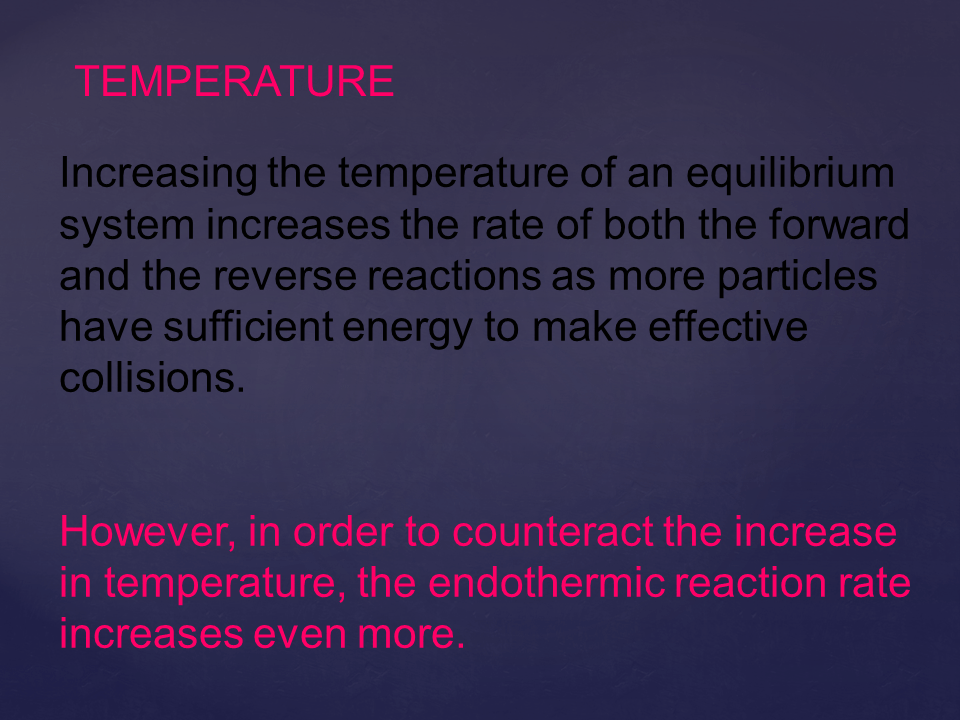 TEMPERATURE

Increasing the temperature of an equilibrium system increases the rate of both the forward and the reverse reactions as more particles have sufficient energy to make effective collisions.

However, in order to counteract the increase in temperature, the endothermic reaction rate increases even more.